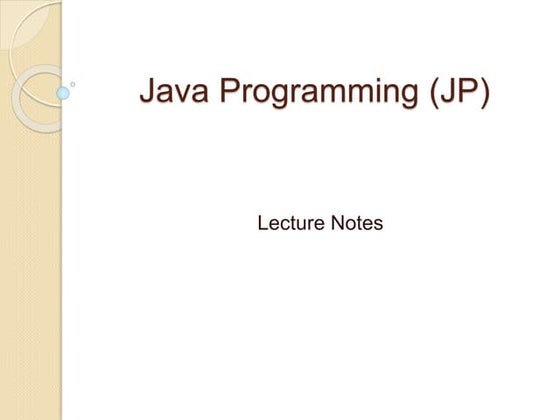 Java Programming (JP)

Lecture Notes